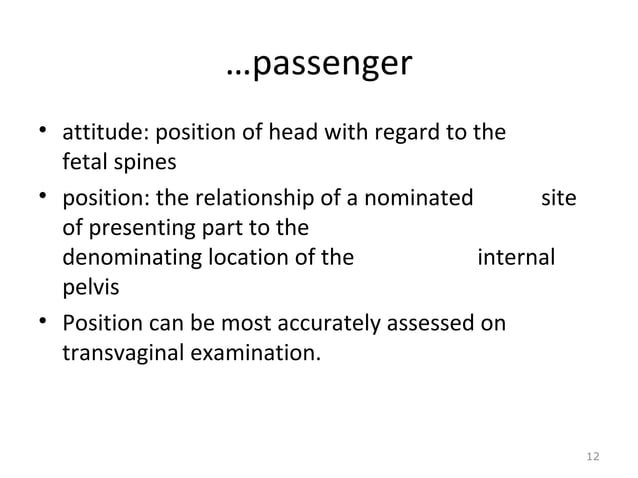 …passenger

• attitude: position of head with regard to the fetal spines
• position: the relationship of a nominated site of presenting part to the denominating location of the internal pelvis
• Position can be most accurately assessed on transvaginal examination.

12